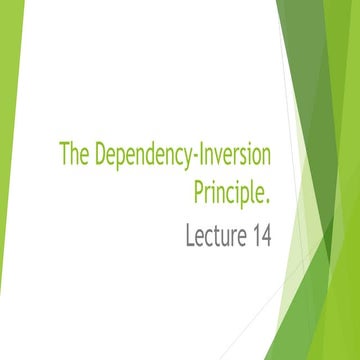 The Dependency-Inversion Principle.

Lecture 14